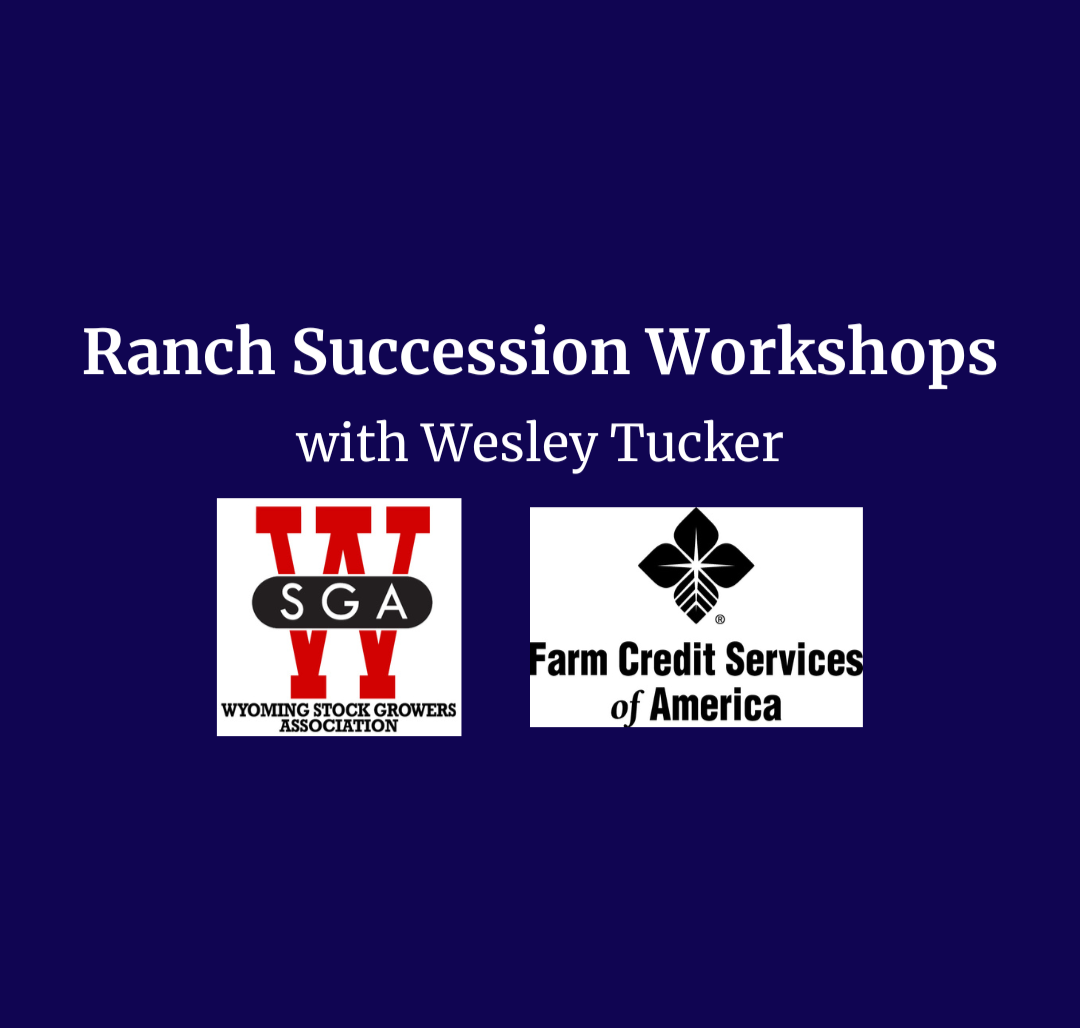 Ranch Succession Workshops
with Wesley Tucker

W
SGA
WYOMING STOCK GROWERS ASSOCIATION

®
Farm Credit Services of America